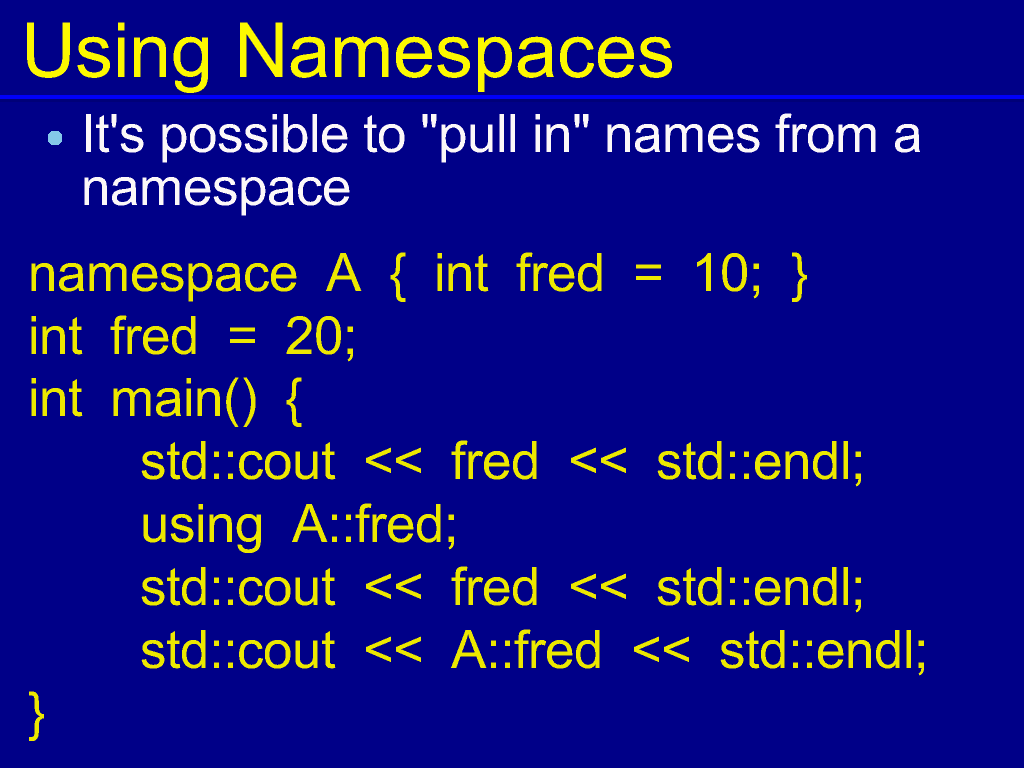 Using Namespaces

• It's possible to "pull in" names from a namespace

namespace A { int fred = 10; }
int fred = 20;
int main() {
std::cout << fred << std::endl;
using A::fred;
std::cout << fred << std::endl;
std::cout << A::fred << std::endl;
}